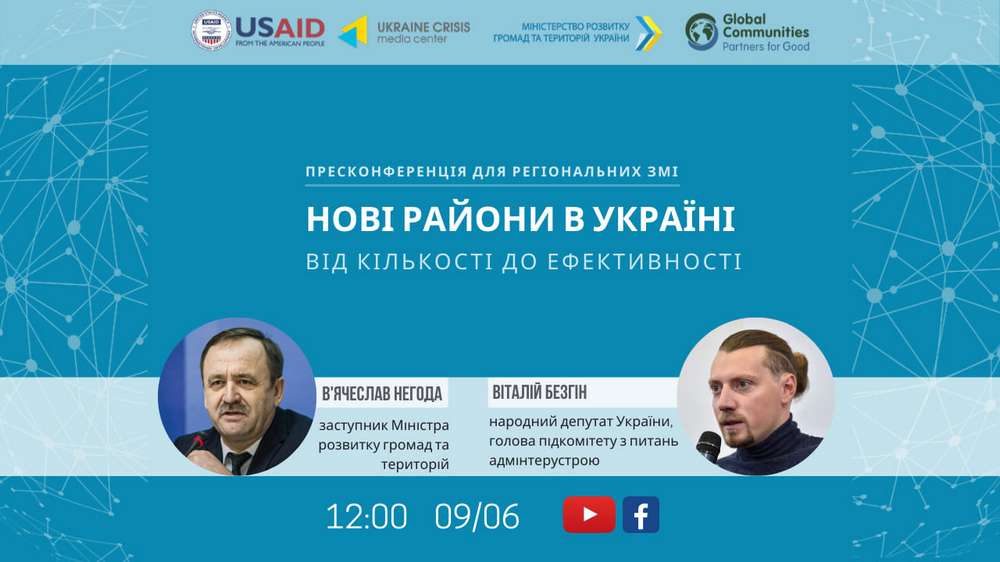 USAID
FROM THE AMERICAN PEOPLE

UKRAINE CRISIS
media center

МІНІСТЕРСТВО РОЗВИТКУ ГРОМАД ТА ТЕРИТОРІЙ УКРАЇНИ

Global Communities
Partners for Good

ПРЕСКОНФЕРЕНЦІЯ ДЛЯ РЕГІОНАЛЬНИХ ЗМІ

НОВІ РАЙОНИ В УКРАЇНІ

ВІД КІЛЬКОСТІ ДО ЕФЕКТИВНОСТІ

В'ЯЧЕСЛАВ НЕГОДА

заступник Міністра розвитку громад та територій

ВІТАЛІЙ БЕЗГІН

народний депутат України, голова підкомітету з питань адмінтерустрою

12:00 09/06